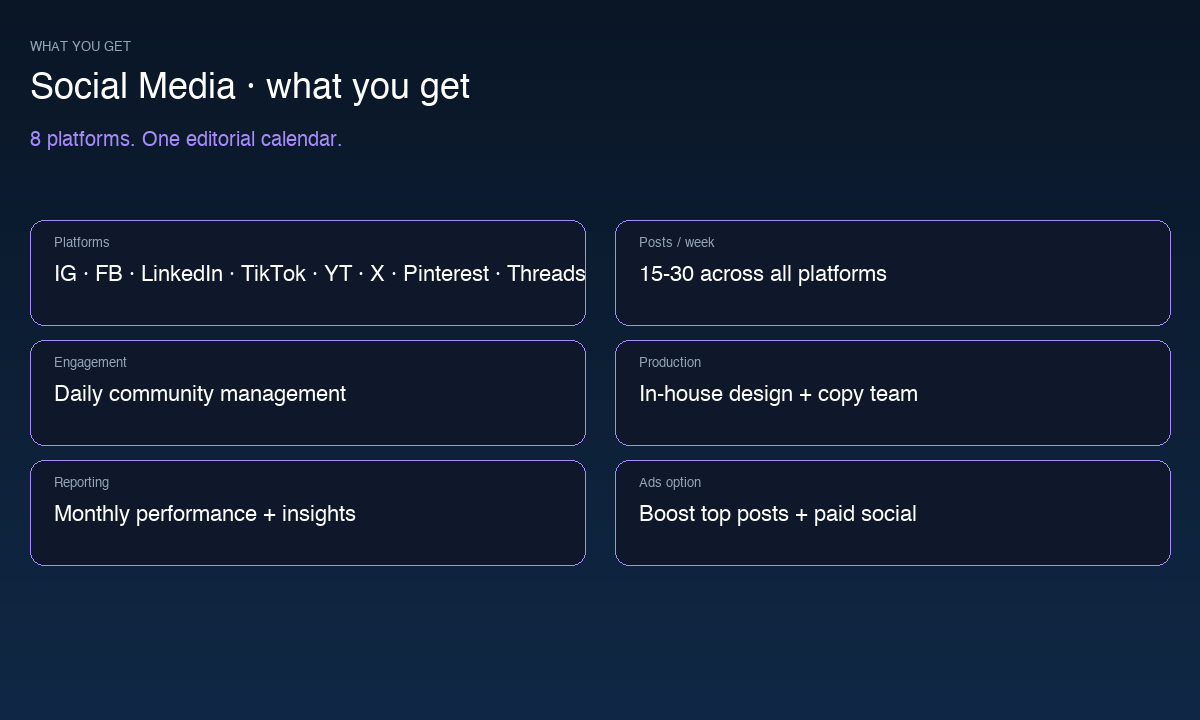 WHAT YOU GET

Social Media · what you get

8 platforms. One editorial calendar.

Platforms
IG · FB · LinkedIn · TikTok · YT · X · Pinterest · Threads

Posts / week
15-30 across all platforms

Engagement
Daily community management

Production
In-house design + copy team

Reporting
Monthly performance + insights

Ads option
Boost top posts + paid social